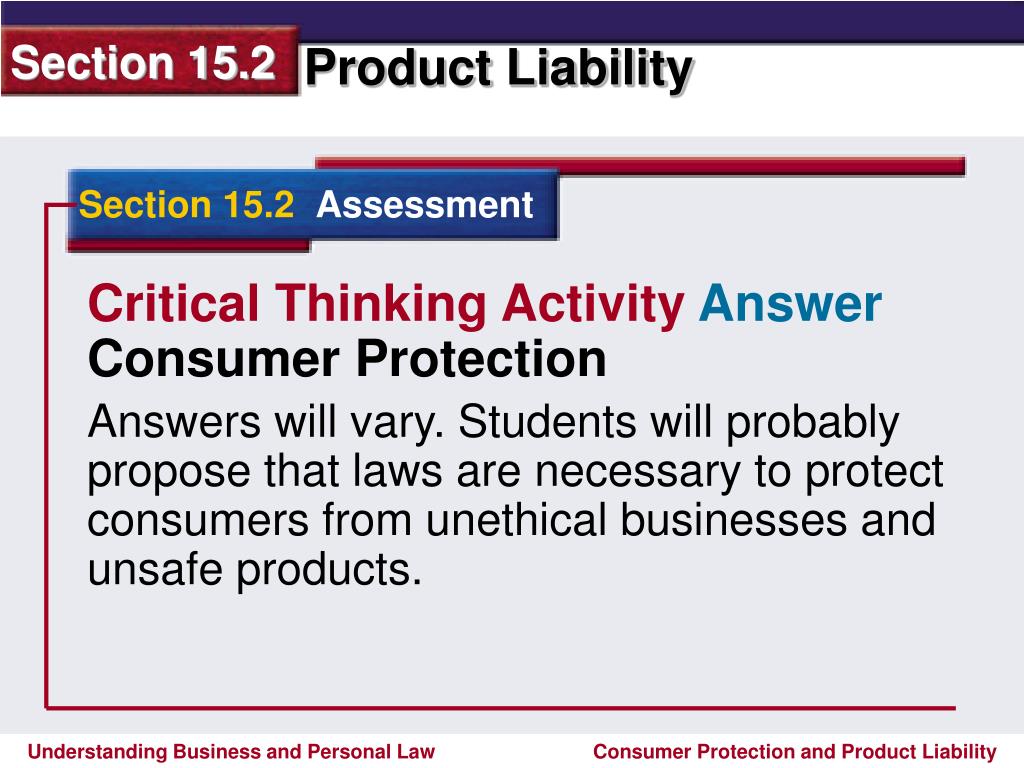 Section 15.2 Product Liability

Section 15.2 Assessment

Critical Thinking Activity Answer
Consumer Protection

Answers will vary. Students will probably propose that laws are necessary to protect consumers from unethical businesses and unsafe products.

Understanding Business and Personal Law

Consumer Protection and Product Liability